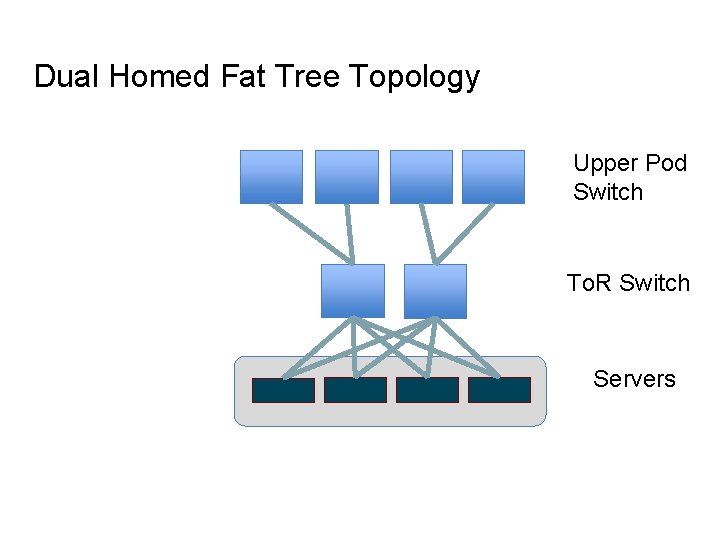 Dual Homed Fat Tree Topology

Upper Pod Switch

ToR Switch

Servers